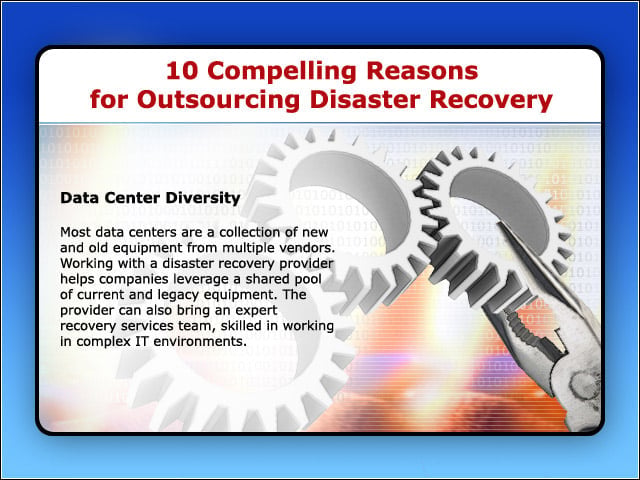 10 Compelling Reasons for Outsourcing Disaster Recovery

Data Center Diversity

Most data centers are a collection of new and old equipment from multiple vendors. Working with a disaster recovery provider helps companies leverage a shared pool of current and legacy equipment. The provider can also bring an expert recovery services team, skilled in working in complex IT environments.